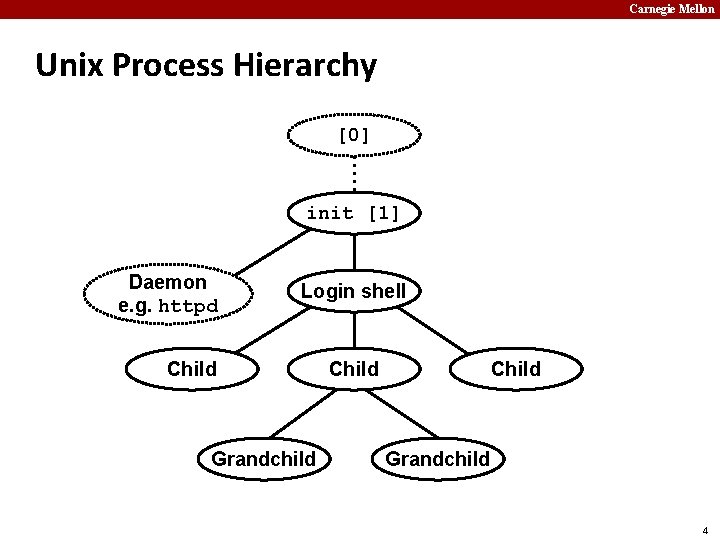 Carnegie Mellon

Unix Process Hierarchy

[0]

init [1]

Daemon
e.g. httpd

Login shell

Child

Child

Child

Grandchild

Grandchild

4